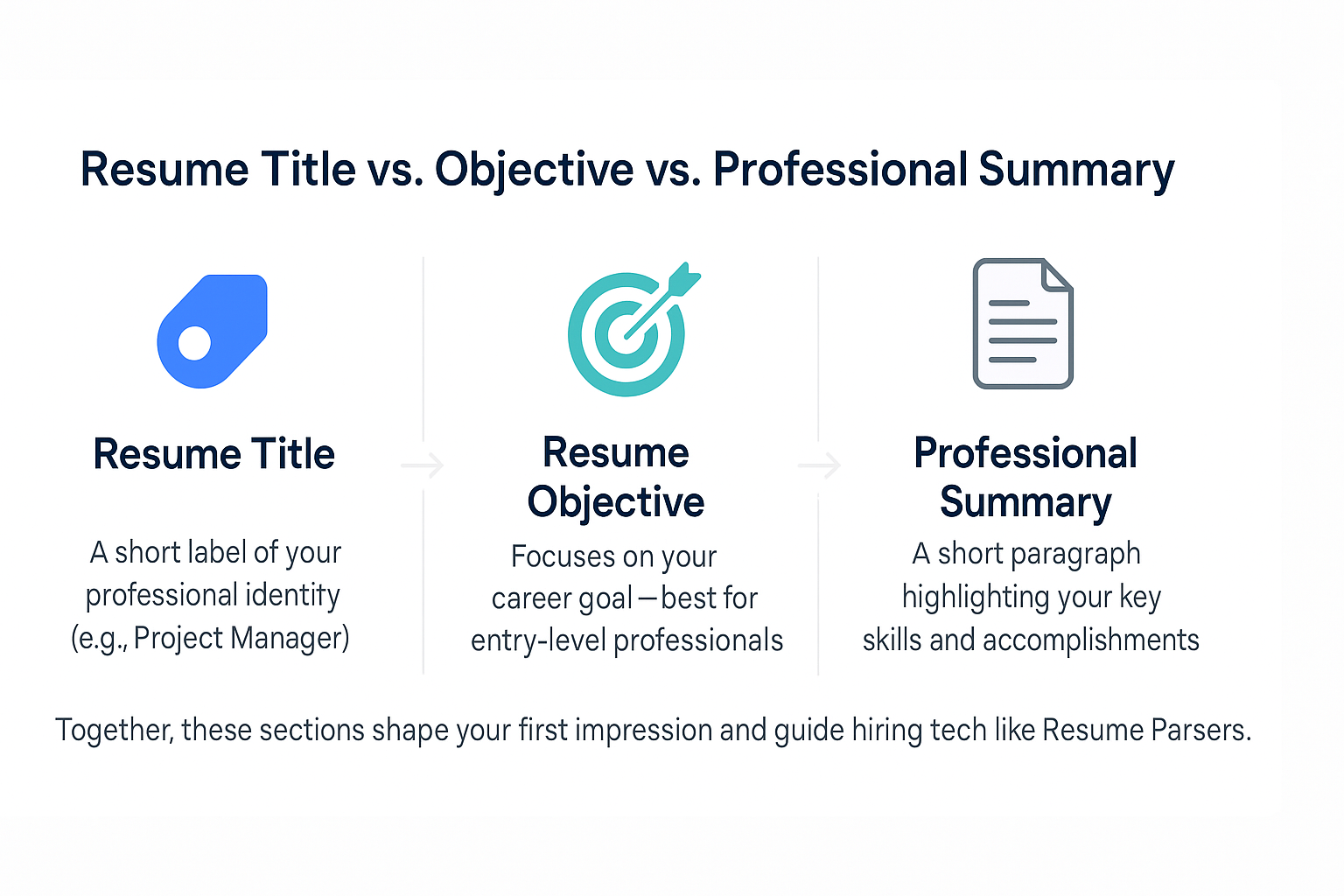 Resume Title vs. Objective vs. Professional Summary

Resume Title

A short label of your professional identity (e.g., Project Manager)

Resume Objective

Focuses on your career goal—best for entry-level professionals

Professional Summary

A short paragraph highlighting your key skills and accomplishments

Together, these sections shape your first impression and guide hiring tech like Resume Parsers.